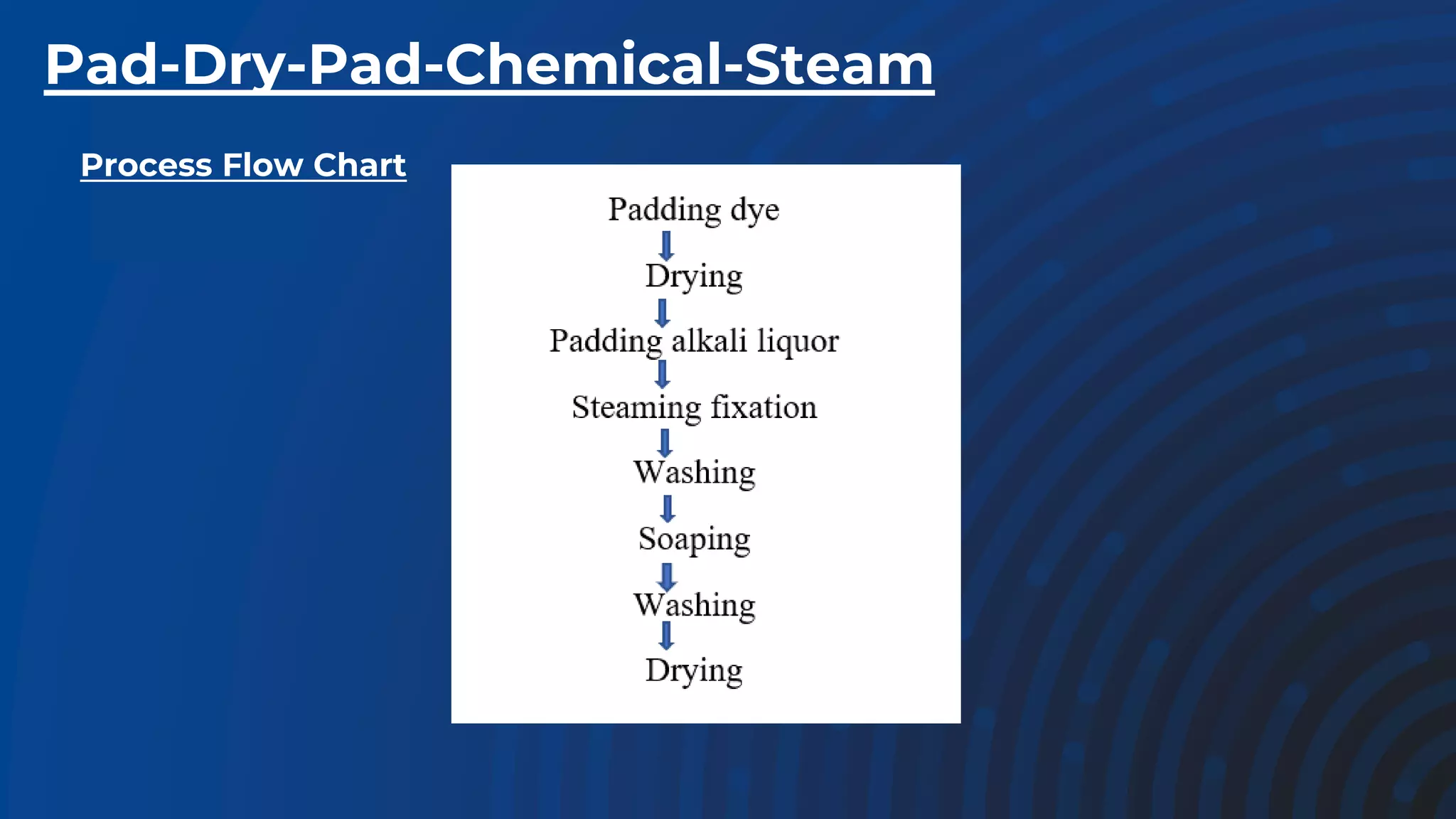 Pad-Dry-Pad-Chemical-Steam

Process Flow Chart

Padding dye
Drying
Padding alkali liquor
Steaming fixation
Washing
Soaping
Washing
Drying